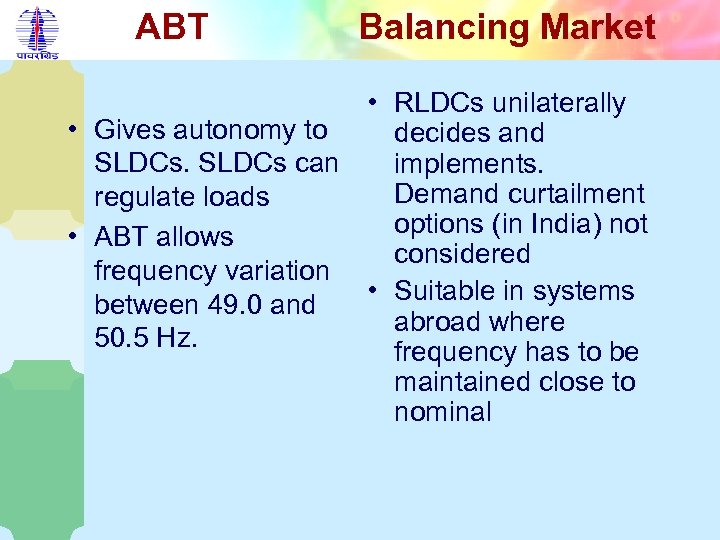 पावरग्रिड

ABT

• Gives autonomy to SLDCs. SLDCs can regulate loads
• ABT allows frequency variation between 49.0 and 50.5 Hz.

Balancing Market

• RLDCs unilaterally decides and implements. Demand curtailment options (in India) not considered
• Suitable in systems abroad where frequency has to be maintained close to nominal